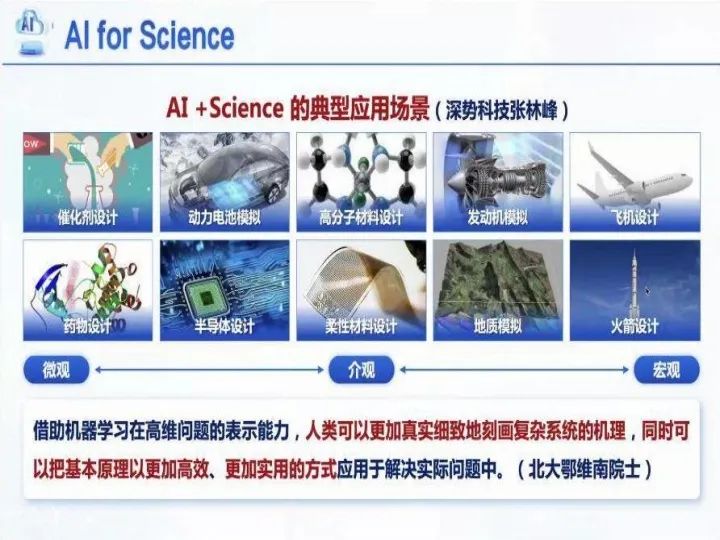 AI

AI for Science

AI +Science 的典型应用场景（深势科技张林峰）

催化剂设计

动力电池模拟

高分子材料设计

发动机模拟

飞机设计

药物设计

半导体设计

柔性材料设计

地质模拟

火箭设计

微观

介观

宏观

借助机器学习在高维问题的表示能力，人类可以更加真实细致地刻画复杂系统的机理，同时可以把基本原理以更加高效、更加实用的方式应用于解决实际问题中。（北大鄂维南院士）